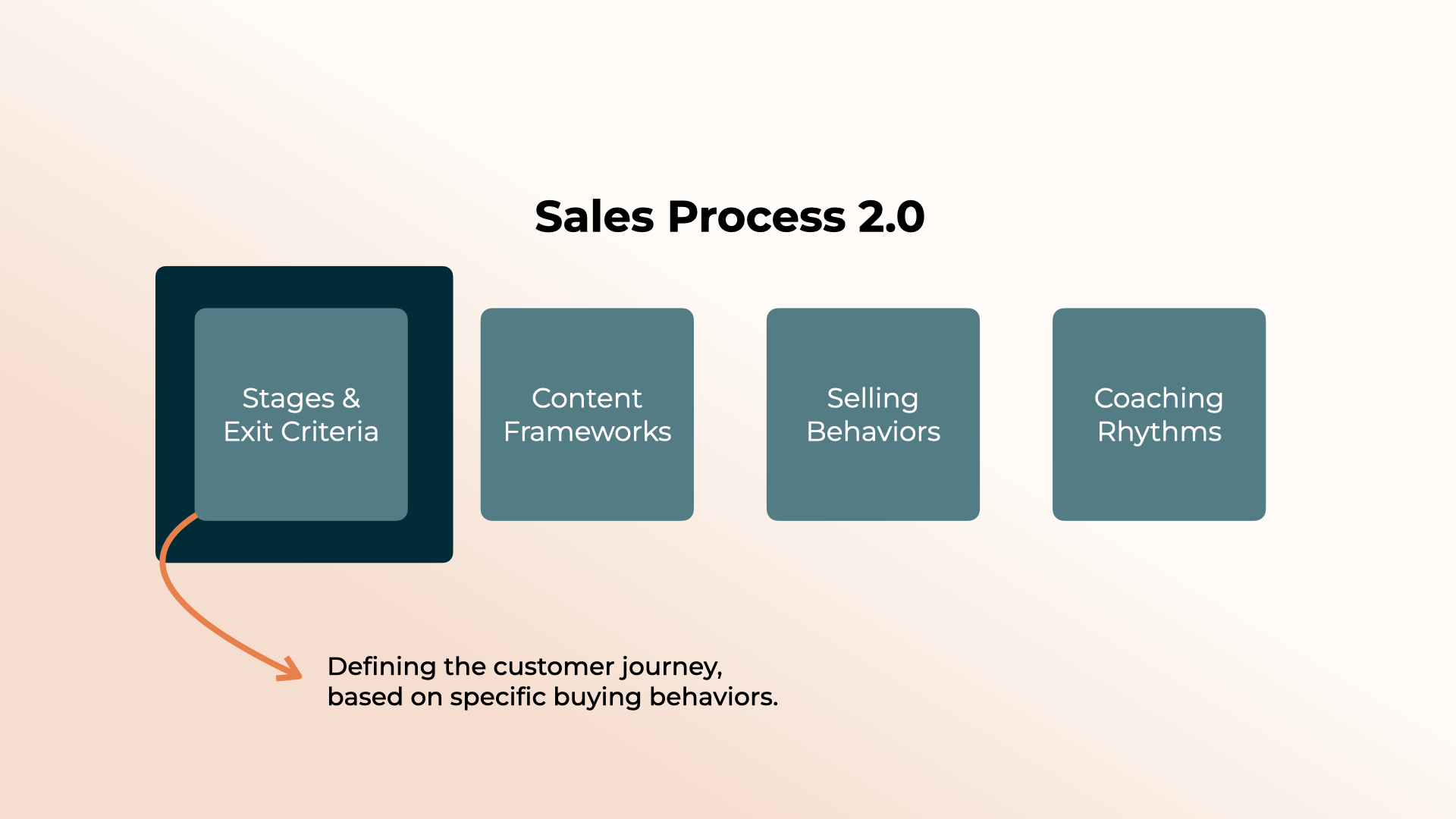 Sales Process 2.0

Stages & Exit Criteria

Content Frameworks

Selling Behaviors

Coaching Rhythms

Defining the customer journey, based on specific buying behaviors.